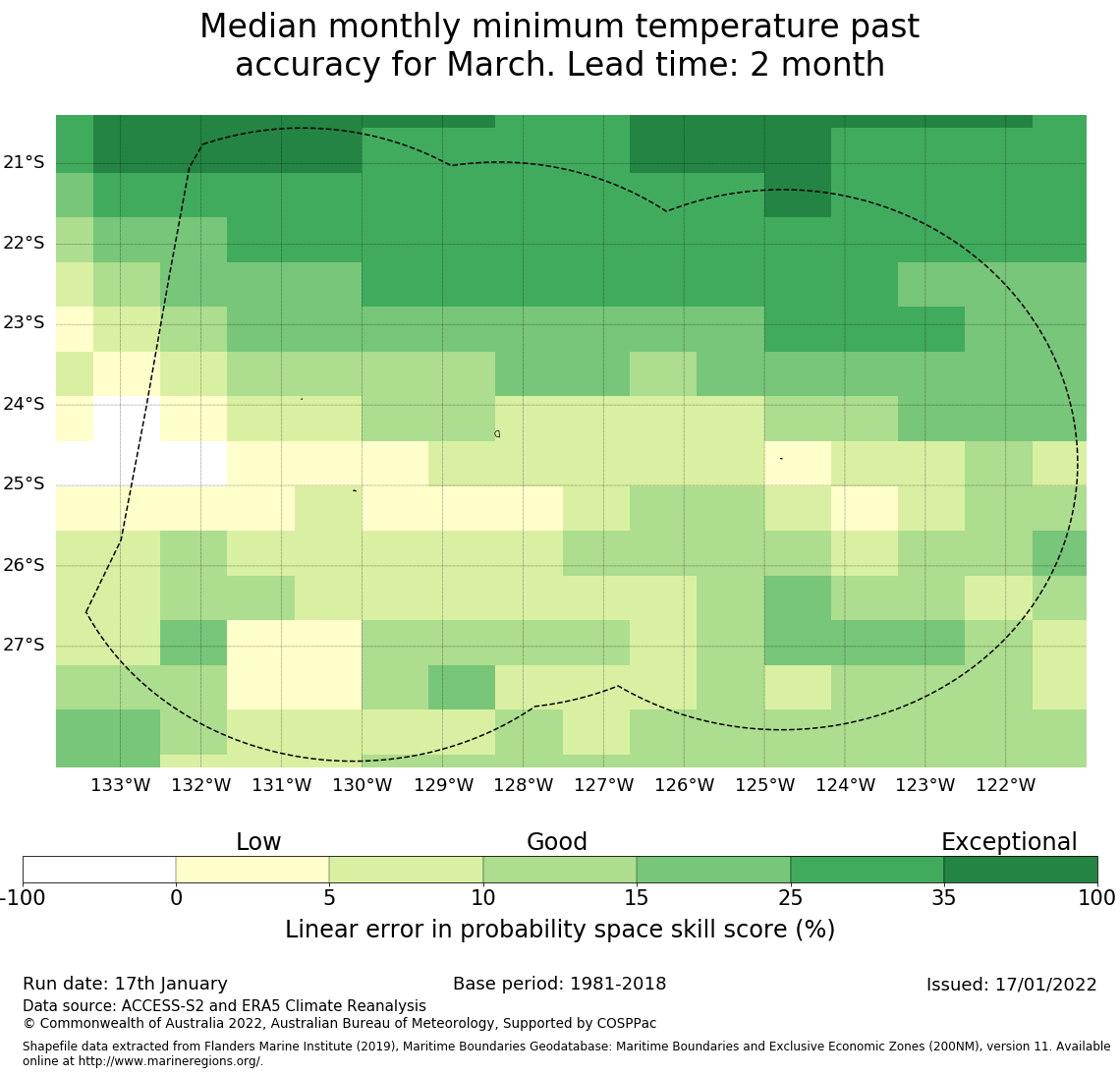 Median monthly minimum temperature past accuracy for March. Lead time: 2 month

21°S
22°S
23°S
24°S
25°S
26°S
27°S

133°W 132°W 131°W 130°W 129°W 128°W 127°W 126°W 125°W 124°W 123°W 122°W

Low
Good
Exceptional

-100 0 5 10 15 25 35 100

Linear error in probability space skill score (%)

Run date: 17th January
Base period: 1981-2018
Issued: 17/01/2022
Data source: ACCESS-S2 and ERA5 Climate Reanalysis
© Commonwealth of Australia 2022, Australian Bureau of Meteorology, Supported by COSPPac

Shapefile data extracted from Flanders Marine Institute (2019), Maritime Boundaries Geodatabase: Maritime Boundaries and Exclusive Economic Zones (200NM), version 11. Available online at http://www.marineregions.org/.